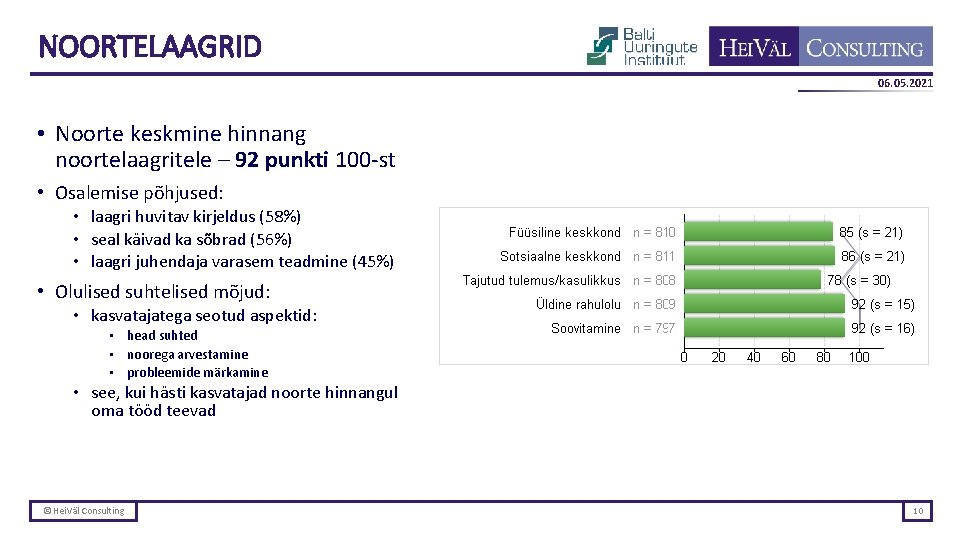 NOORTELAAGRID

Balti Uuringute Instituut

HEIVÄL CONSULTING

06.05.2021

• Noorte keskmine hinnang noortelaagritele – **92 punkti** 100-st

• Osalemise põhjused:
 • laagri huvitav kirjeldus (58%)
 • seal käivad ka sõbrad (56%)
 • laagri juhendaja varasem teadmine (45%)

• Olulised suhtelised mõjud:
 • kasvatajatega seotud aspektid:
  • head suhted
  • noorega arvestamine
  • probleemide märkamine
 • see, kui hästi kasvatajad noorte hinnangul oma tööd teevad

| | | |
|---|---|---|
| Füüsiline keskkond | n = 810 | 85 (s = 21) |
| Sotsiaalne keskkond | n = 811 | 86 (s = 21) |
| Tajutud tulemus/kasulikkus | n = 808 | 78 (s = 30) |
| Üldine rahulolu | n = 809 | 92 (s = 15) |
| Soovitamine | n = 797 | 92 (s = 16) |

0 20 40 60 80 100

© HeiVäl Consulting

10